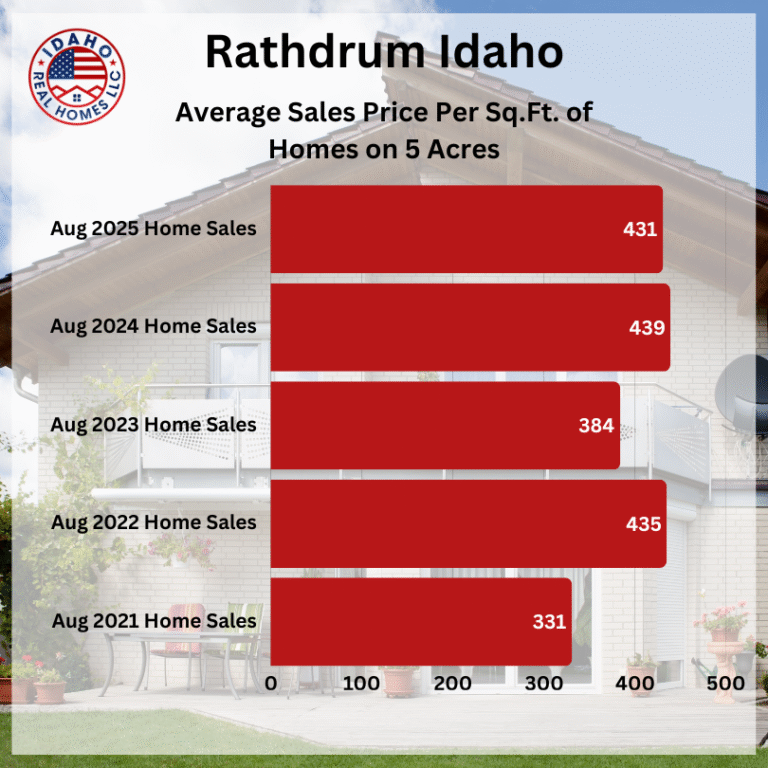 IDAHO REAL HOMES LLC

Rathdrum Idaho

Average Sales Price Per Sq.Ft. of Homes on 5 Acres

Aug 2025 Home Sales 431

Aug 2024 Home Sales 439

Aug 2023 Home Sales 384

Aug 2022 Home Sales 435

Aug 2021 Home Sales 331

0 100 200 300 400 500